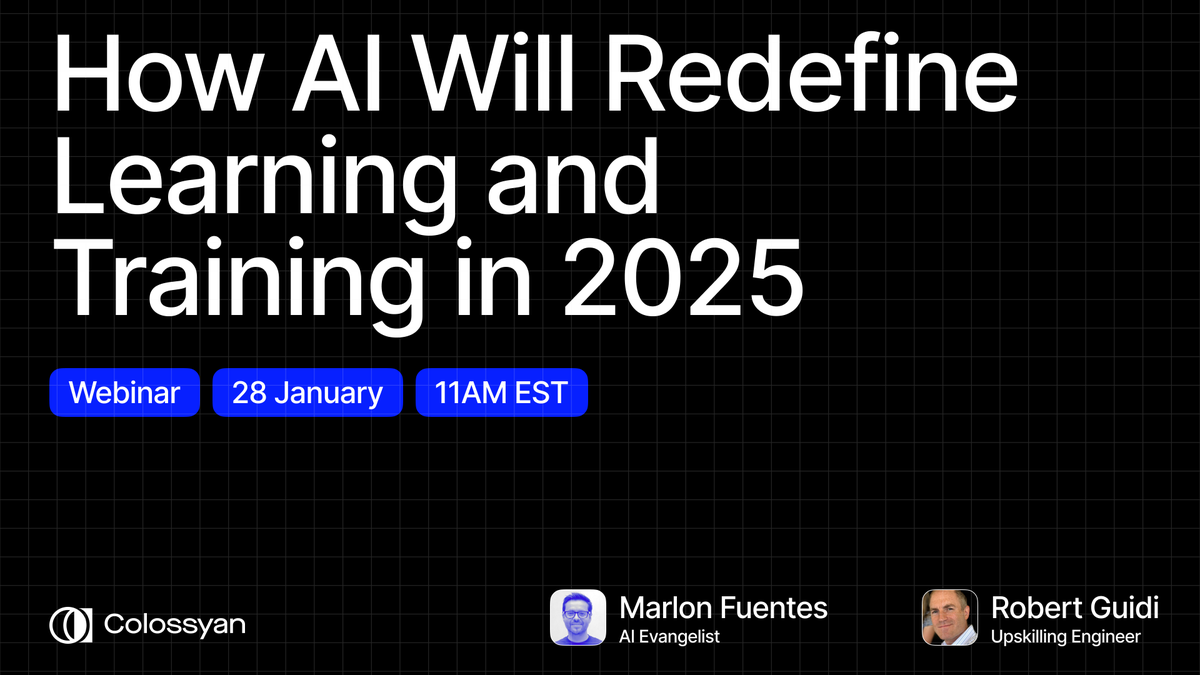 How AI Will Redefine Learning and Training in 2025

Webinar 28 January 11AM EST

Colossyan

Marlon Fuentes
AI Evangelist

Robert Guidi
Upskilling Engineer